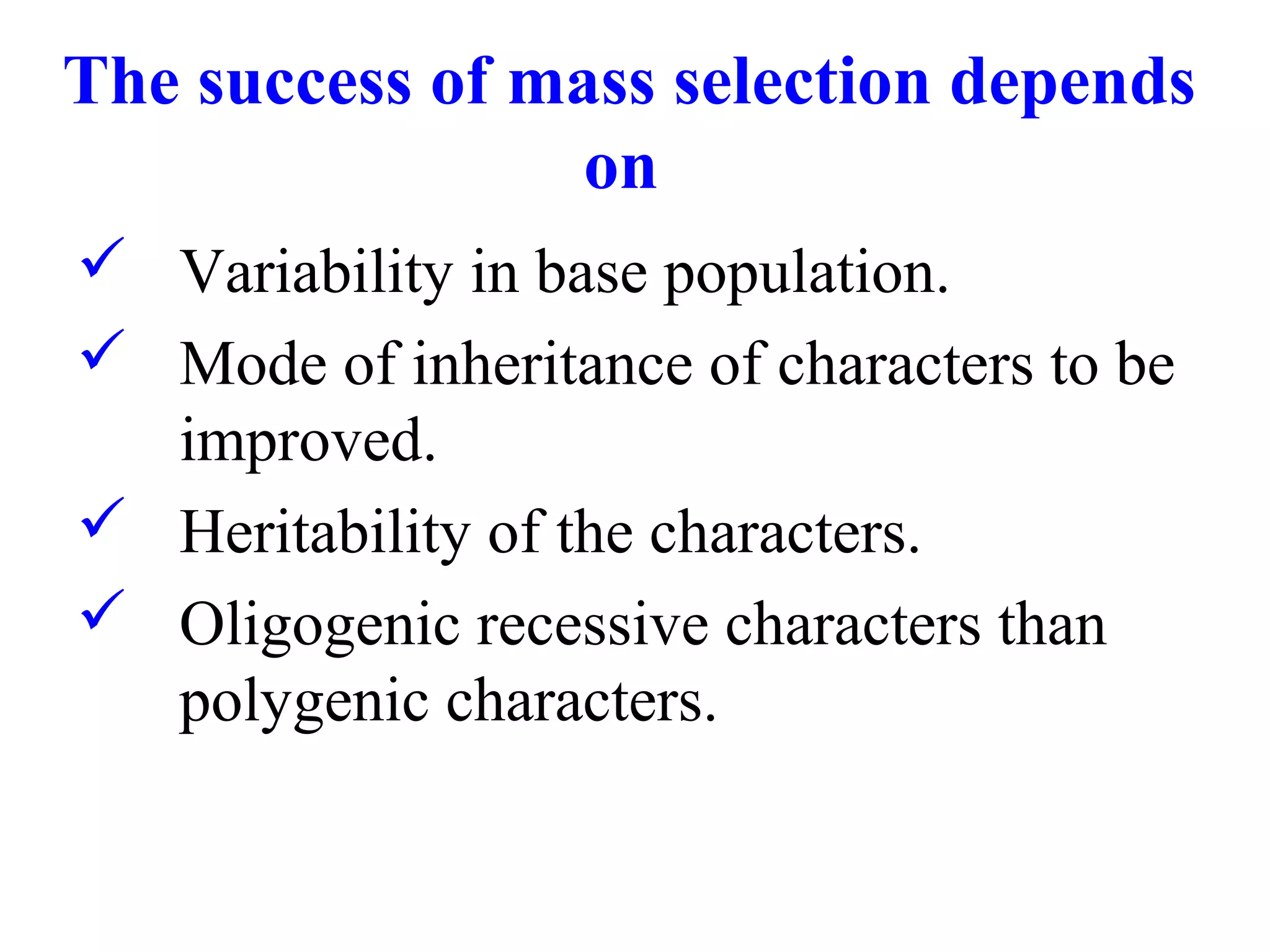 The success of mass selection depends on

✓ Variability in base population.

✓ Mode of inheritance of characters to be improved.

✓ Heritability of the characters.

✓ Oligogenic recessive characters than polygenic characters.